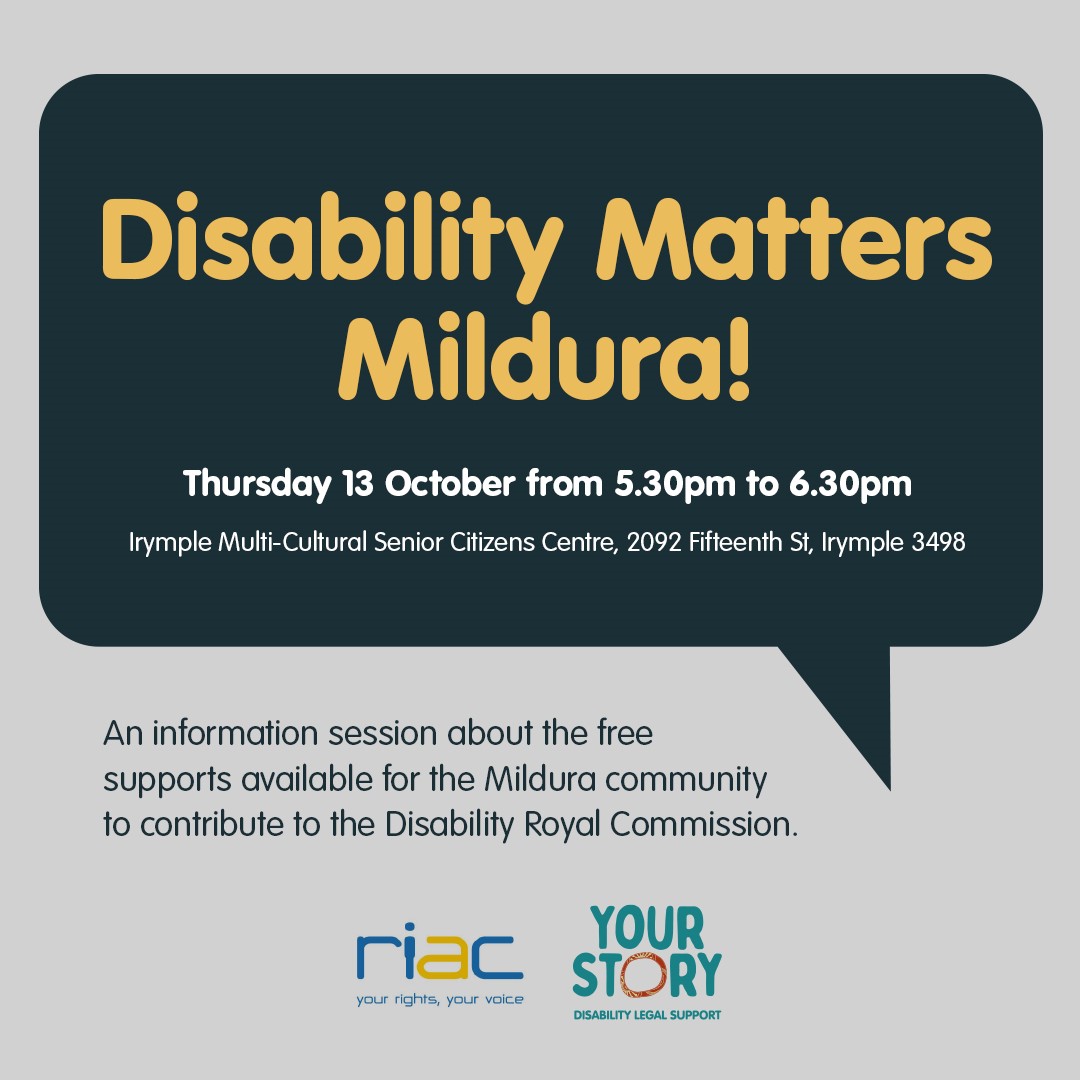 Disability Matters Mildura!

Thursday 13 October from 5.30pm to 6.30pm

Irymple Multi-Cultural Senior Citizens Centre, 2092 Fifteenth St, Irymple 3498

An information session about the free supports available for the Mildura community to contribute to the Disability Royal Commission.

riac
your rights, your voice

YOUR STORY
DISABILITY LEGAL SUPPORT